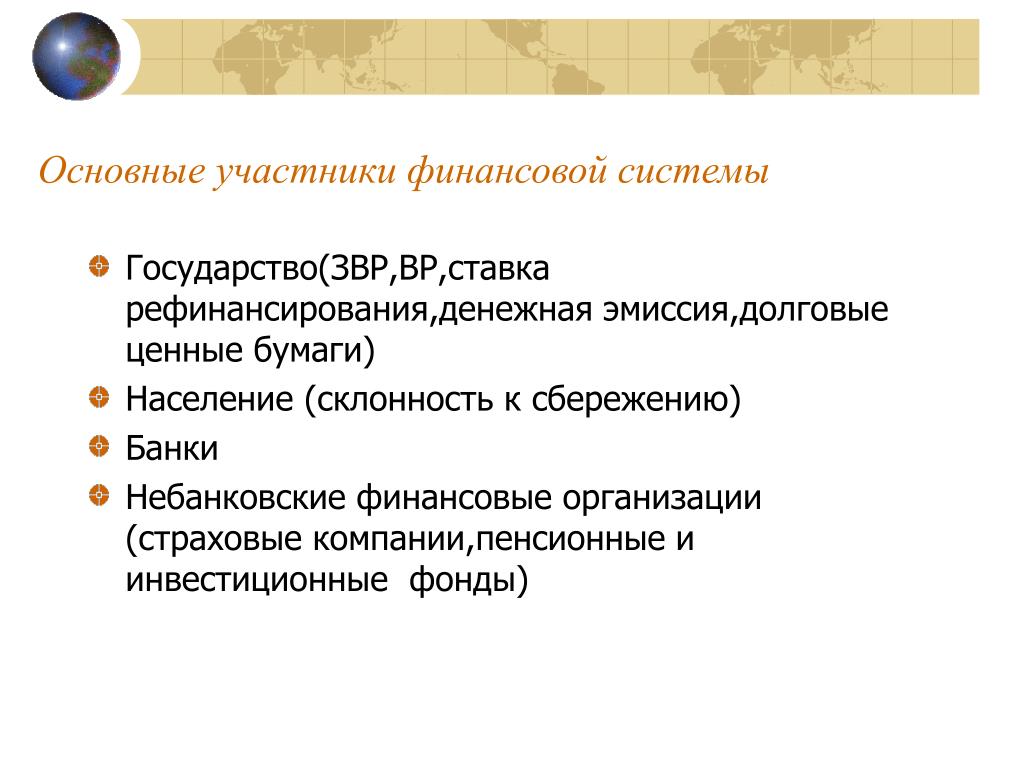 Основные участники финансовой системы

Государство(ЗВР,ВР,ставка рефинансирования,денежная эмиссия,долговые ценные бумаги)

Население (склонность к сбережению)

Банки

Небанковские финансовые организации (страховые компании,пенсионные и инвестиционные фонды)